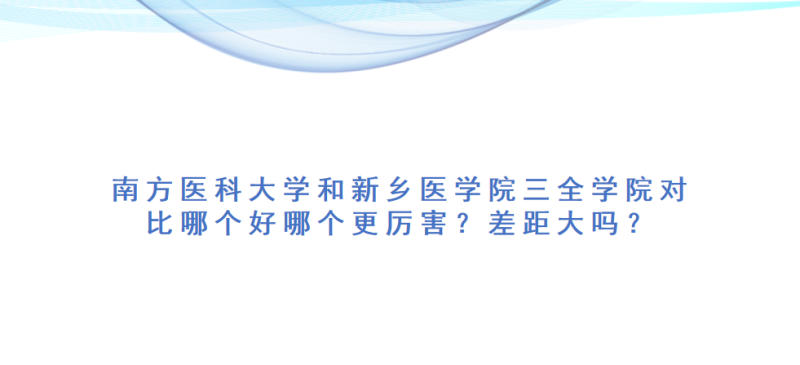 南方医科大学和新乡医学院三全学院对比哪个好哪个更厉害？差距大吗？